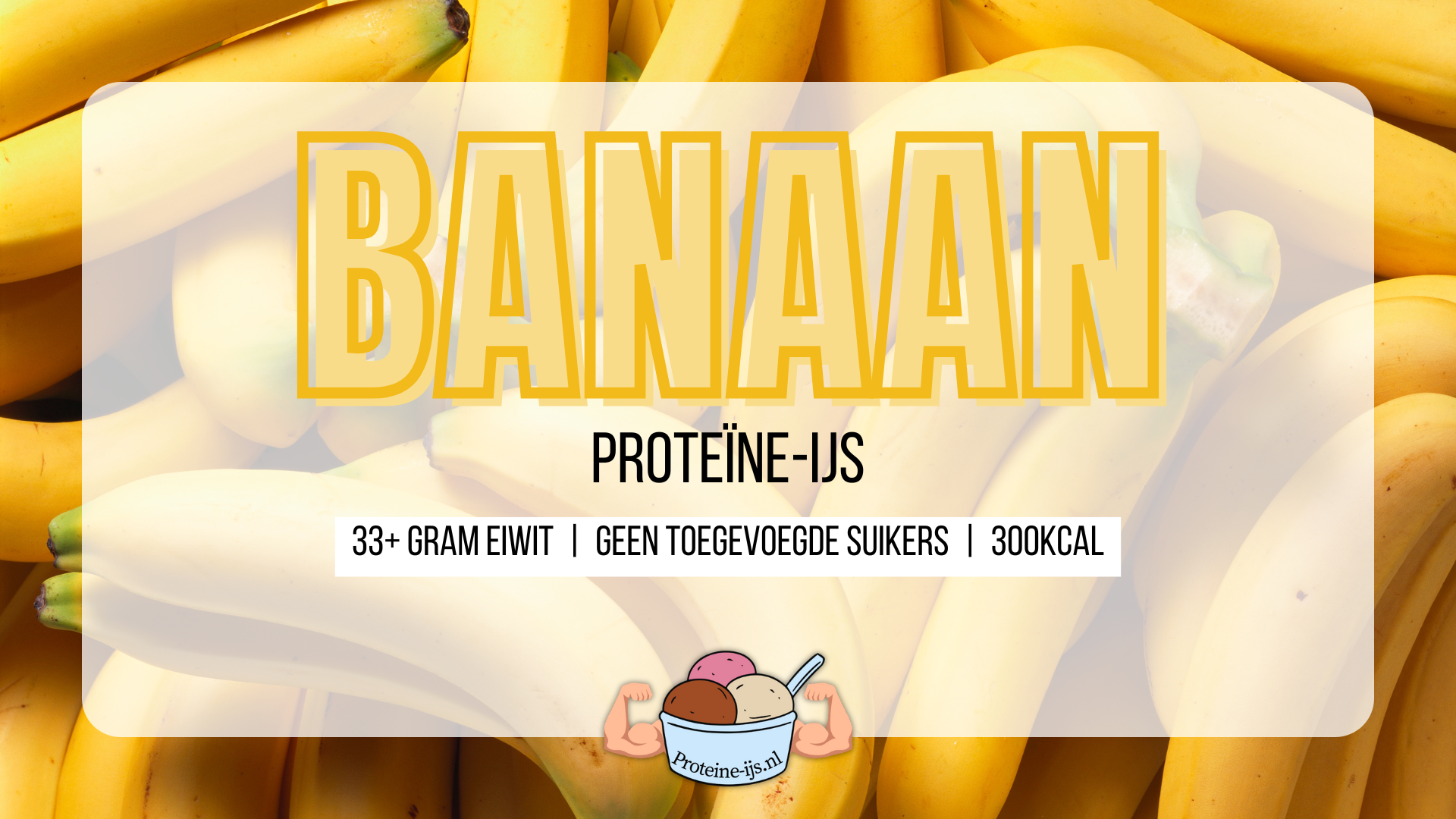 BANAAN

PROTEÏNE-IJS

33+ GRAM EIWIT | GEEN TOEGEVOEGDE SUIKERS | 300KCAL

Proteine-ijs.nl